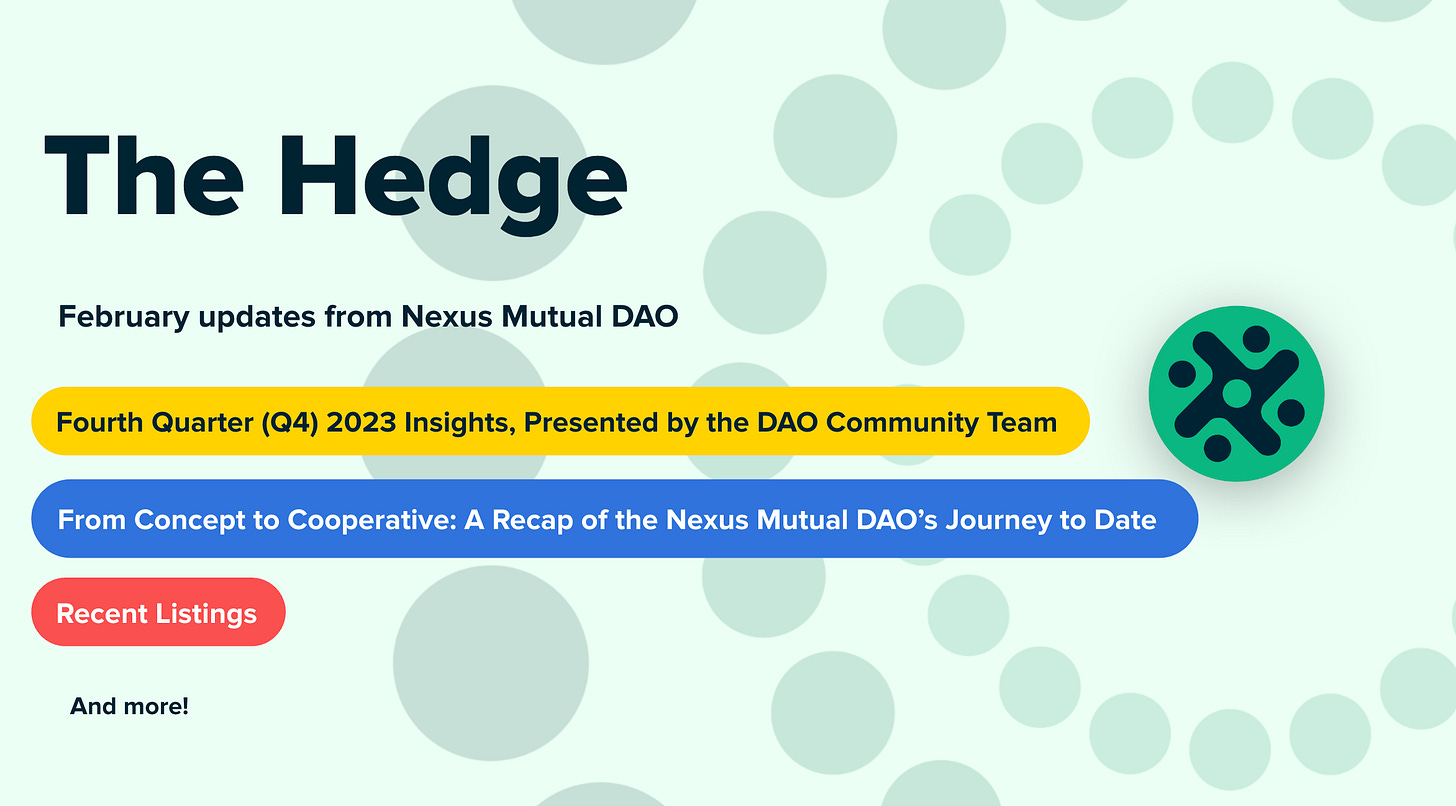 The Hedge

February updates from Nexus Mutual DAO

Fourth Quarter (Q4) 2023 Insights, Presented by the DAO Community Team

From Concept to Cooperative: A Recap of the Nexus Mutual DAO's Journey to Date

Recent Listings

And more!